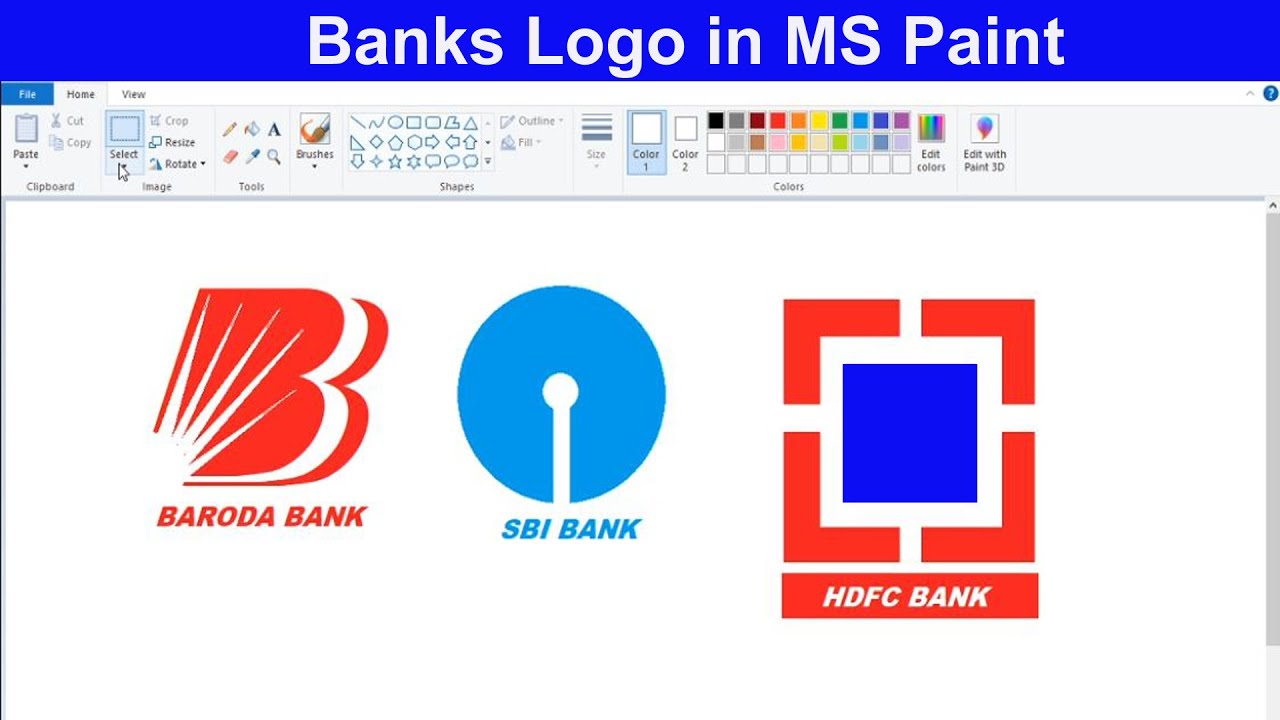 Banks Logo in MS Paint

File Home View

Paste
Cut
Copy
Clipboard

Select
Crop
Resize
Rotate
Image

Tools

Brushes

Outline
Fill
Shapes

Size

Color 1
Color 2

Edit colors

Colors

Edit with Paint 3D

BARODA BANK

SBI BANK

HDFC BANK